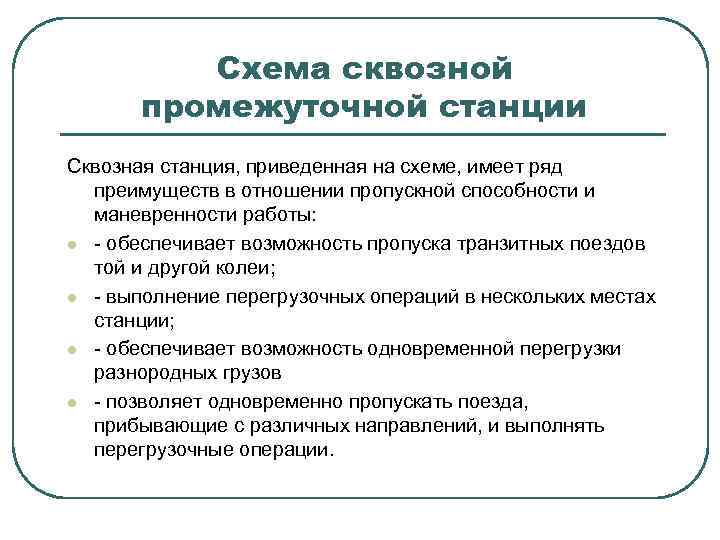 Схема сквозной промежуточной станции

Сквозная станция, приведенная на схеме, имеет ряд преимуществ в отношении пропускной способности и маневренности работы:

- обеспечивает возможность пропуска транзитных поездов той и другой колеи;
- выполнение перегрузочных операций в нескольких местах станции;
- обеспечивает возможность одновременной перегрузки разнородных грузов
- позволяет одновременно пропускать поезда, прибывающие с различных направлений, и выполнять перегрузочные операции.